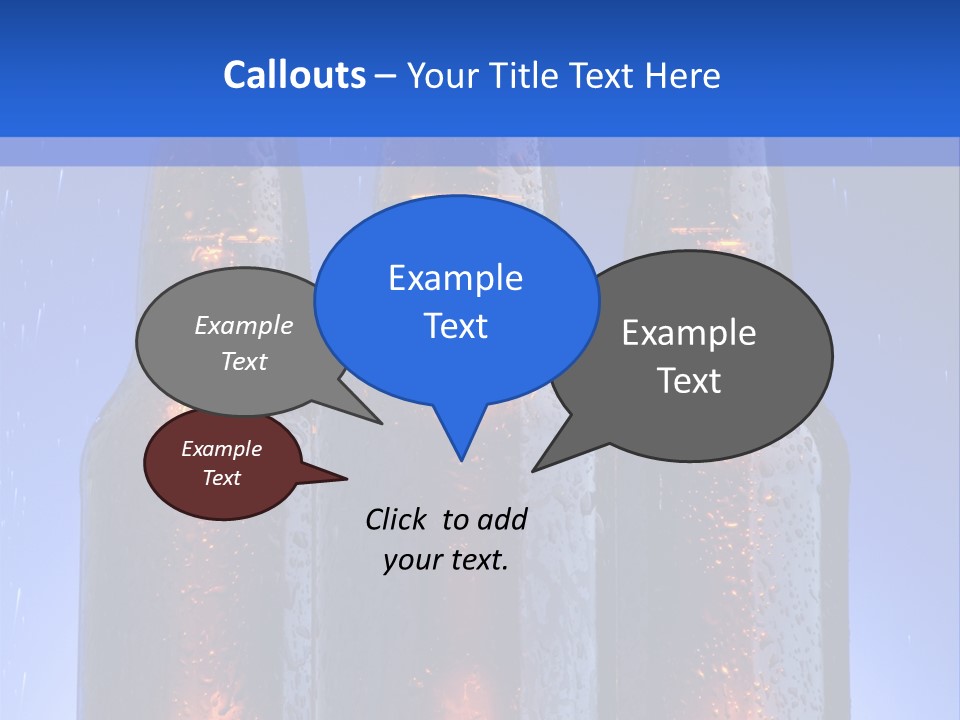 Callouts – Your Title Text Here

Example Text

Example Text

Example Text

Example Text

Click to add your text.